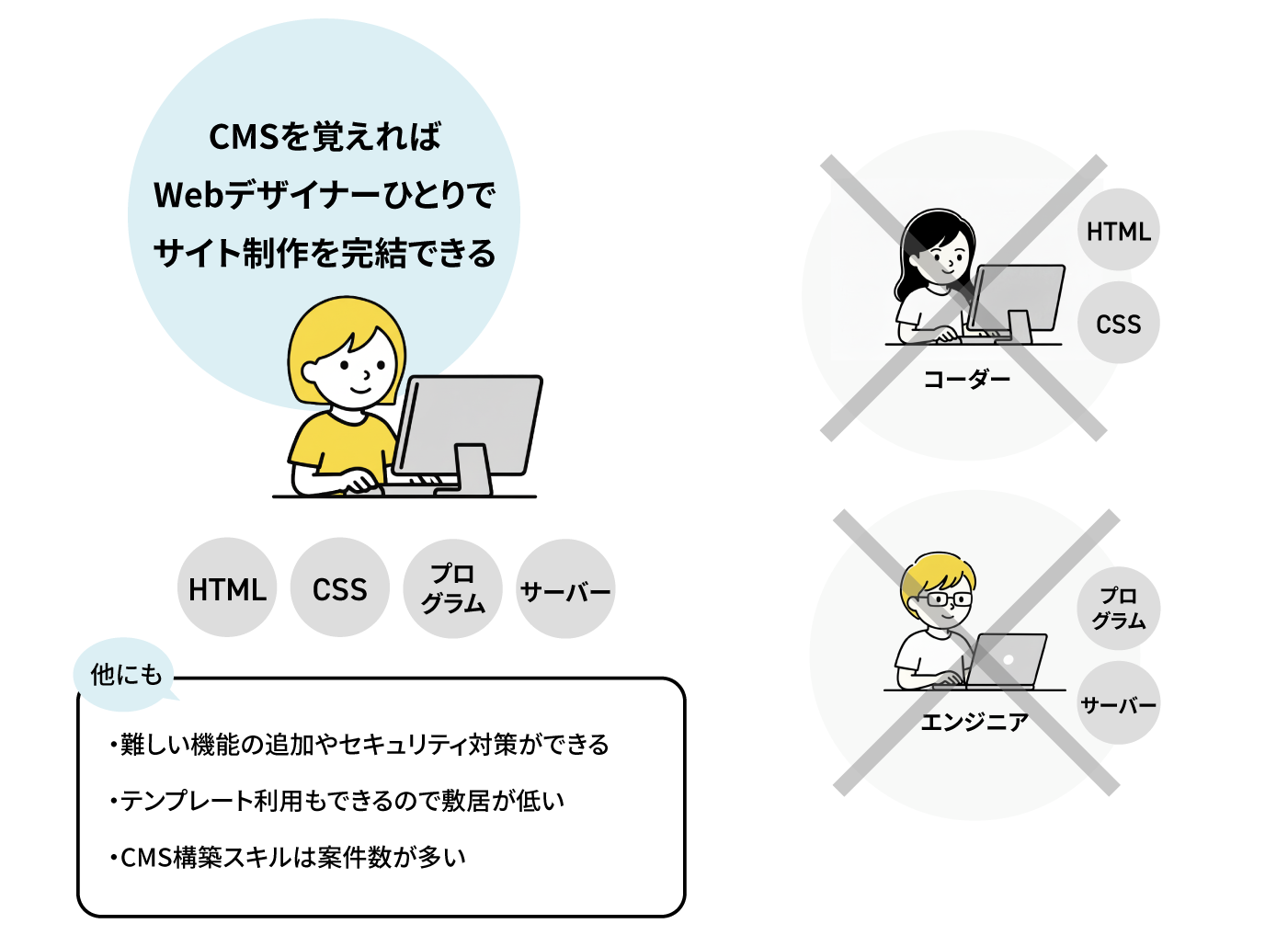 CMSを覚えれば
Webデザイナーひとりで
サイト制作を完結できる

HTML

CSS

プロ
グラム

サーバー

他にも

・難しい機能の追加やセキュリティ対策ができる

・テンプレート利用もできるので敷居が低い

・CMS構築スキルは案件数が多い

HTML

CSS

コーダー

プロ
グラム

サーバー

エンジニア